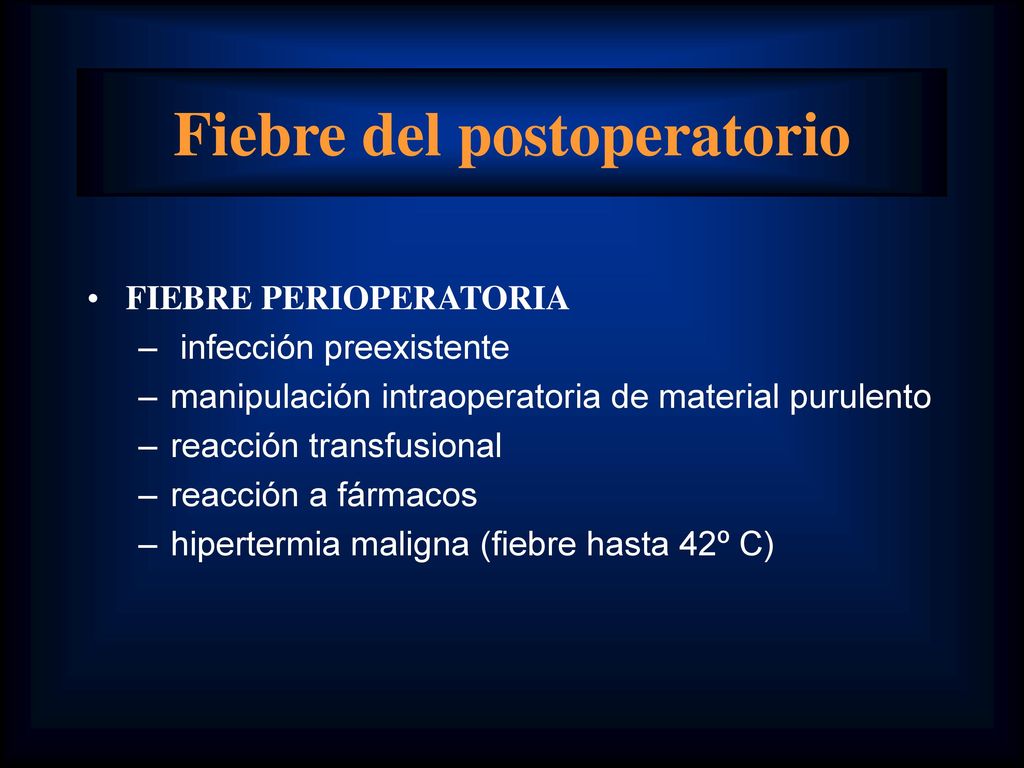 Fiebre del postoperatorio

• FIEBRE PERIOPERATORIA
– infección preexistente
– manipulación intraoperatoria de material purulento
– reacción transfusional
– reacción a fármacos
– hipertermia maligna (fiebre hasta 42º C)